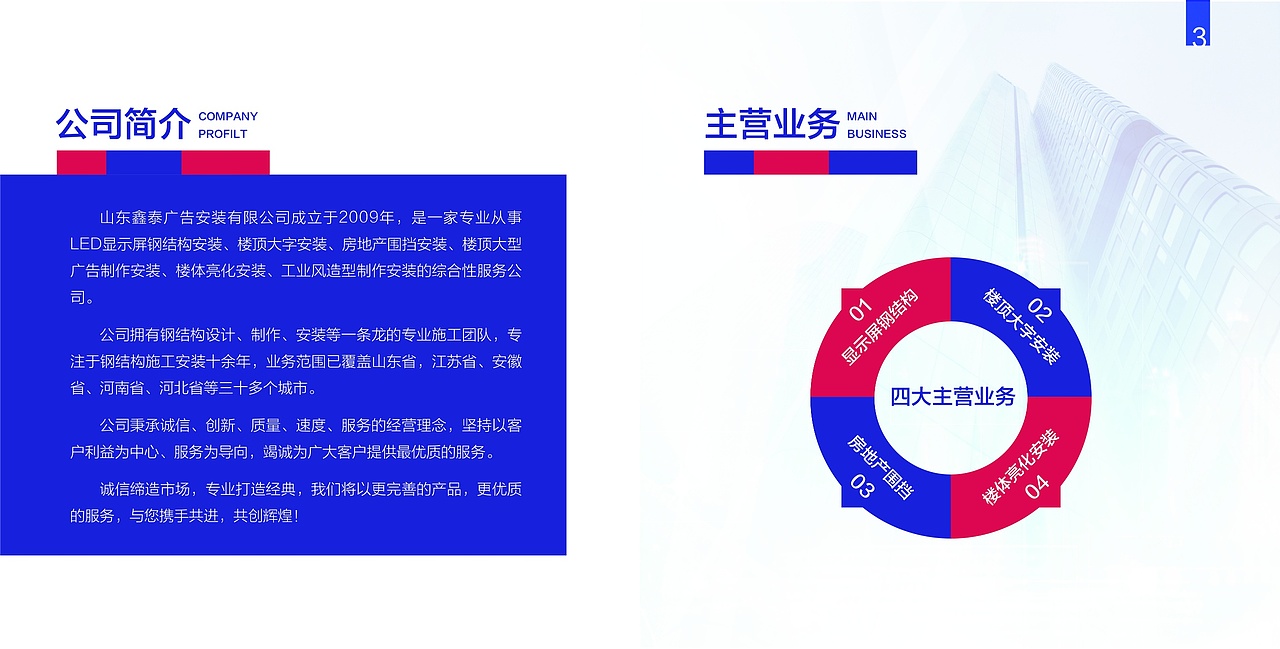 3

公司简介 COMPANY PROFILT

山东鑫泰广告安装有限公司成立于2009年，是一家专业从事LED显示屏钢结构安装、楼顶大字安装、房地产围挡安装、楼顶大型广告制作安装、楼体亮化安装、工业风造型制作安装的综合性服务公司。

公司拥有钢结构设计、制作、安装等一条龙的专业施工团队，专注于钢结构施工安装十余年，业务范围已覆盖山东省，江苏省、安徽省、河南省、河北省等三十多个城市。

公司秉承诚信、创新、质量、速度、服务的经营理念，坚持以客户利益为中心、服务为导向，竭诚为广大客户提供最优质的服务。

诚信缔造市场，专业打造经典，我们将以更完善的产品，更优质的服务，与您携手共进，共创辉煌！

主营业务 MAIN BUSINESS

01 显示屏钢结构

02 楼顶大字安装

四大主营业务

03 房地产围挡

04 楼体亮化安装